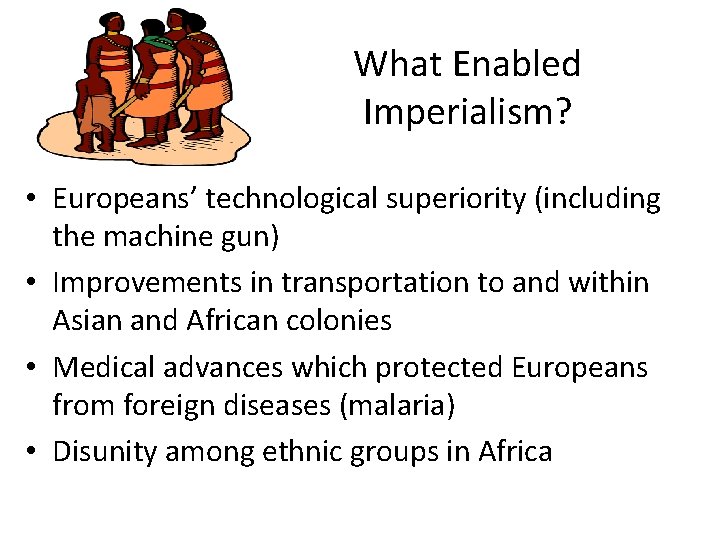 What Enabled Imperialism?

• Europeans’ technological superiority (including the machine gun)
• Improvements in transportation to and within Asian and African colonies
• Medical advances which protected Europeans from foreign diseases (malaria)
• Disunity among ethnic groups in Africa